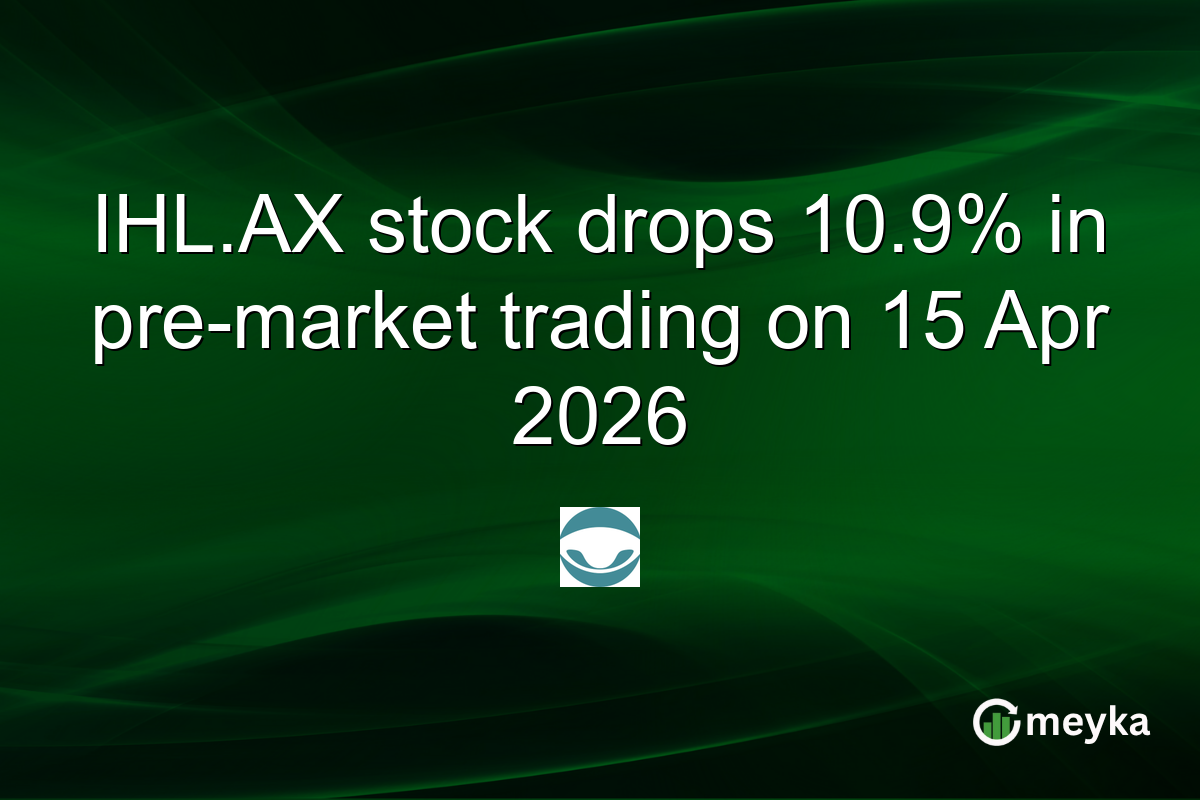 IHL.AX stock drops 10.9% in pre-market trading on 15 Apr 2026

meyka